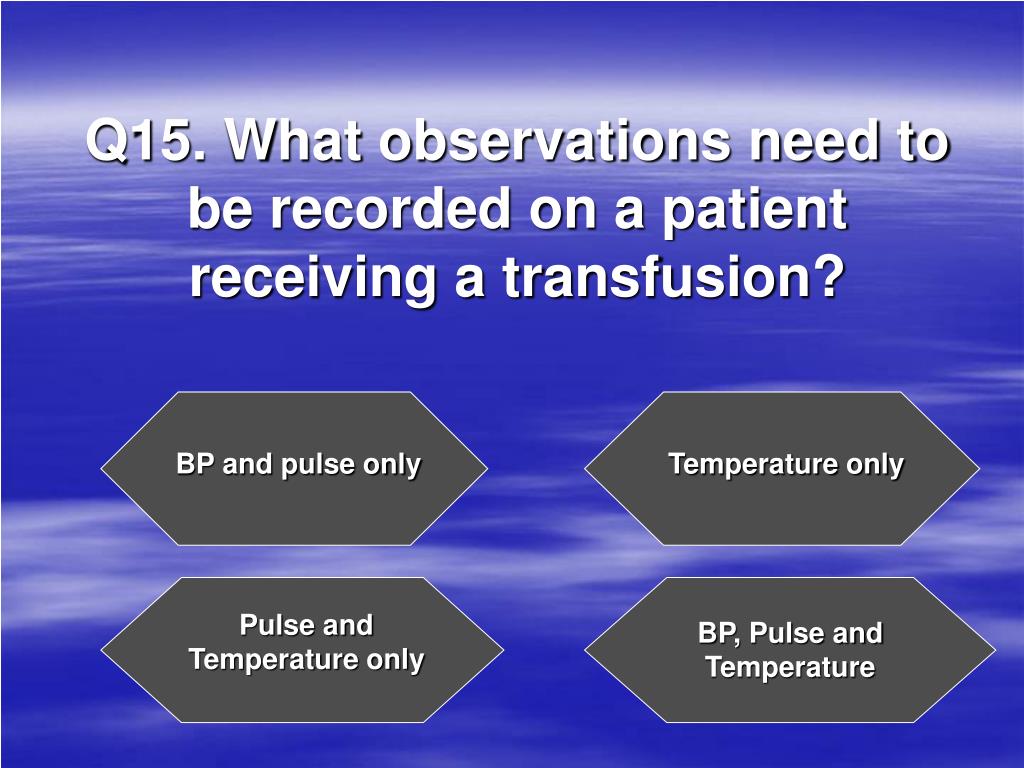 Q15. What observations need to be recorded on a patient receiving a transfusion?

BP and pulse only

Temperature only

Pulse and Temperature only

BP, Pulse and Temperature